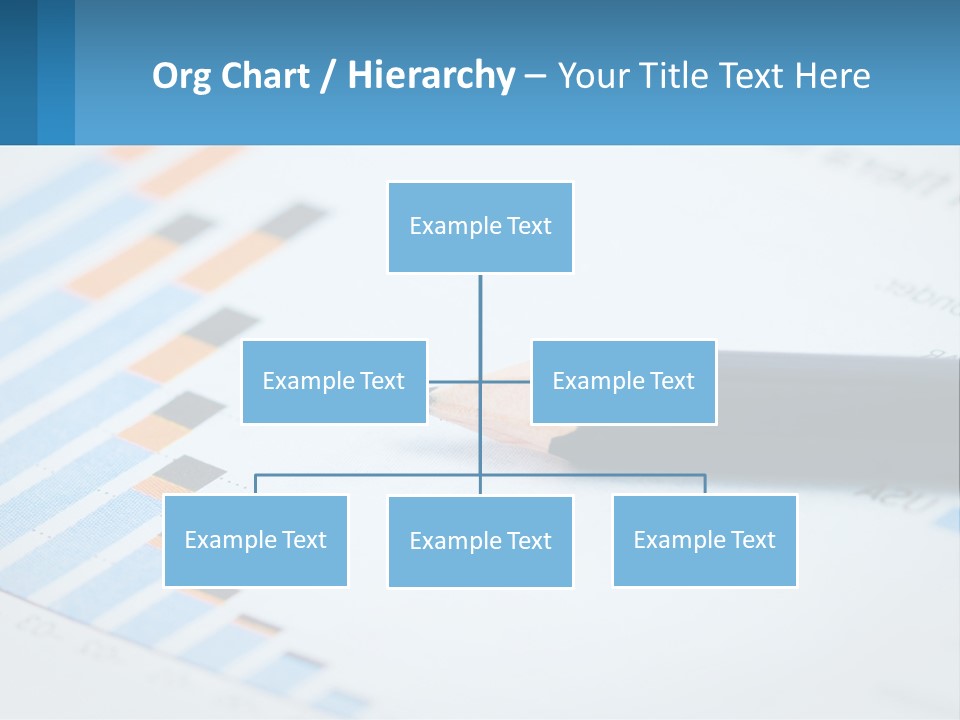 Org Chart / Hierarchy – Your Title Text Here

Example Text

Example Text

Example Text

Example Text

Example Text

Example Text